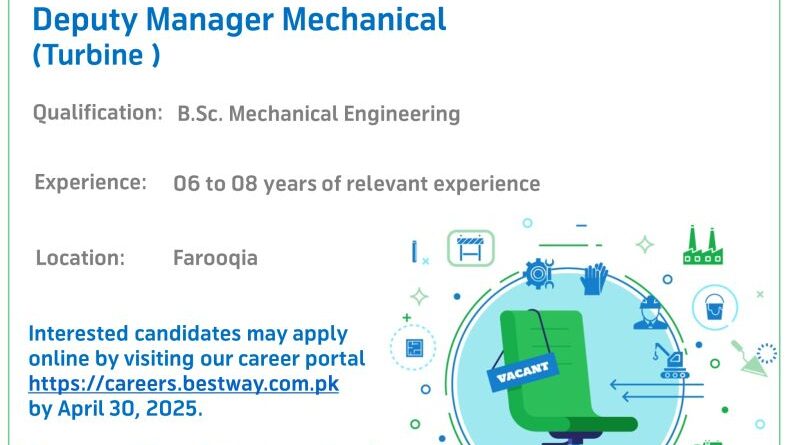 Deputy Manager Mechanical
(Turbine )

Qualification: B.Sc. Mechanical Engineering

Experience: 06 to 08 years of relevant experience

Location: Farooqia

Interested candidates may apply online by visiting our career portal https://careers.bestway.com.pk by April 30, 2025.

VACANT